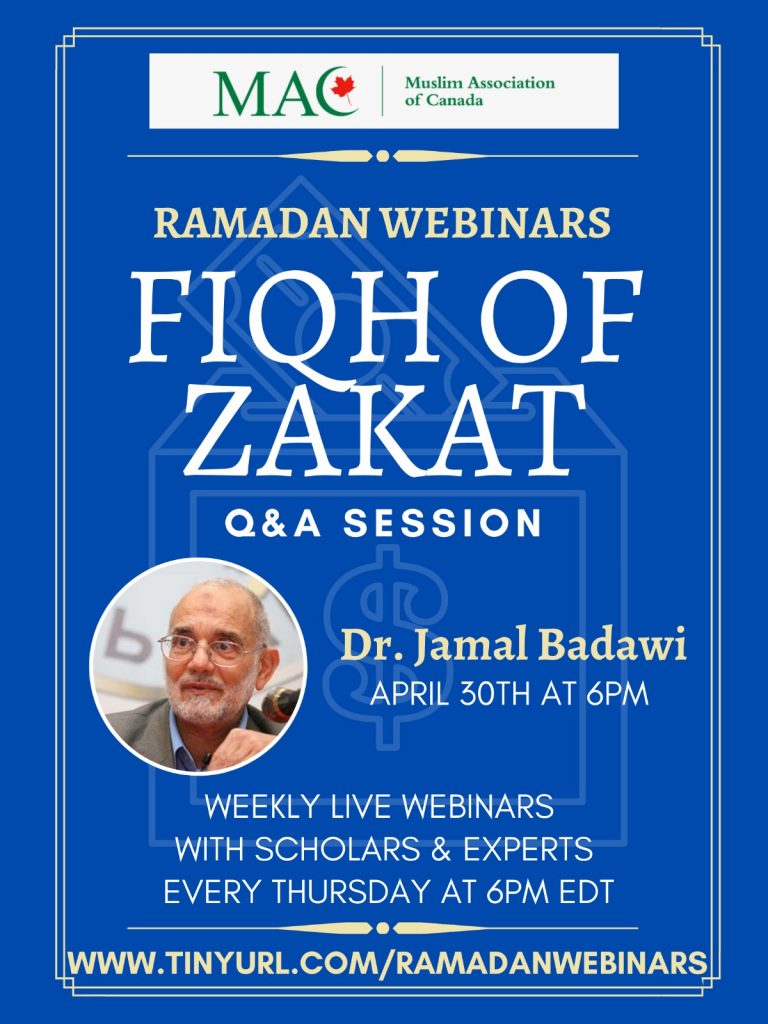 MAC Muslim Association of Canada

RAMADAN WEBINARS

FIQH OF ZAKAT

Q&A SESSION

Dr. Jamal Badawi

APRIL 30TH AT 6PM

WEEKLY LIVE WEBINARS WITH SCHOLARS & EXPERTS EVERY THURSDAY AT 6PM EDT

WWW.TINYURL.COM/RAMADANWEBINARS